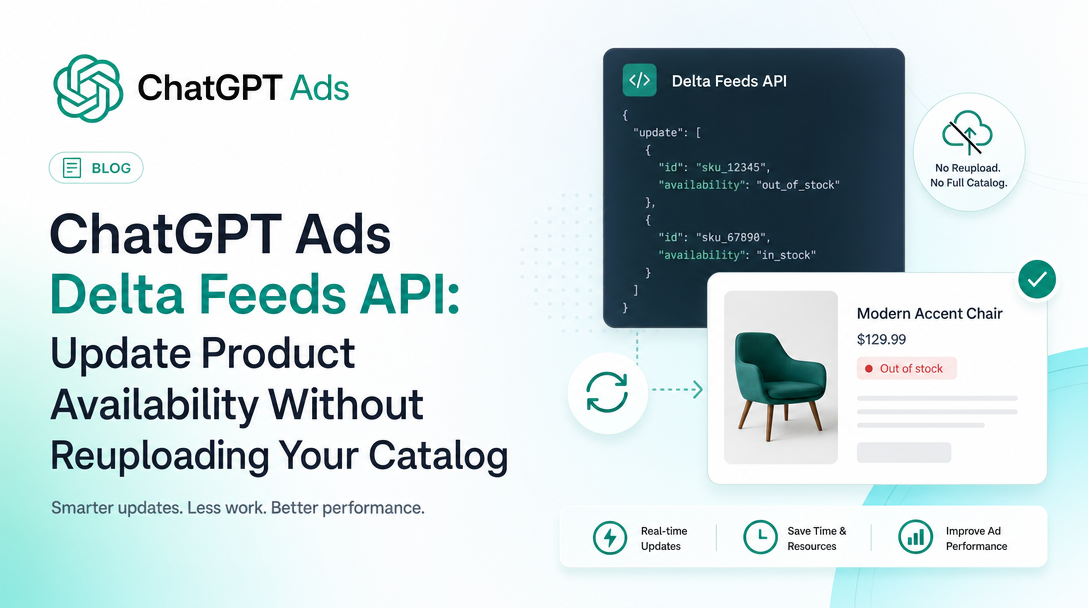 ChatGPT Ads

BLOG

ChatGPT Ads Delta Feeds API: Update Product Availability Without Reuploading Your Catalog

Smarter updates. Less work. Better performance.

Delta Feeds API

{
  "update": [
    {
      "id": "sku_12345",
      "availability": "out_of_stock"
    },
    {
      "id": "sku_67890",
      "availability": "in_stock"
    }
  ]
}

No Reupload. No Full Catalog.

Modern Accent Chair
$129.99
Out of stock

Real-time Updates

Save Time & Resources

Improve Ad Performance